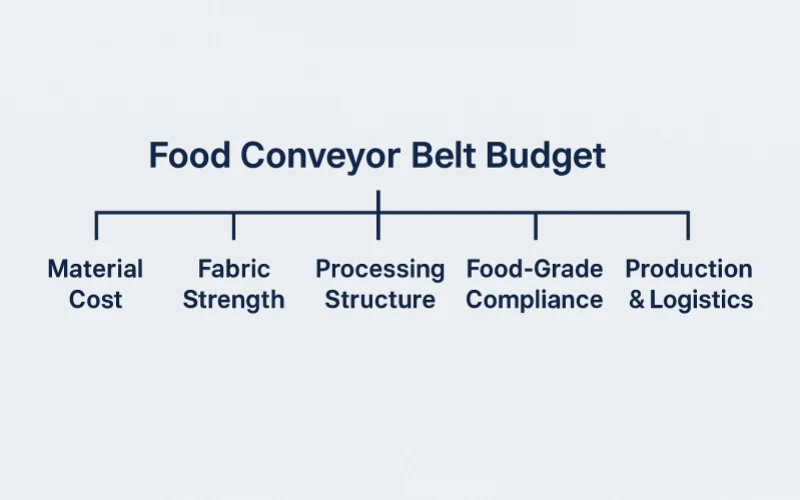 Food Conveyor Belt Budget

Material Cost

Fabric Strength

Processing Structure

Food-Grade Compliance

Production & Logistics